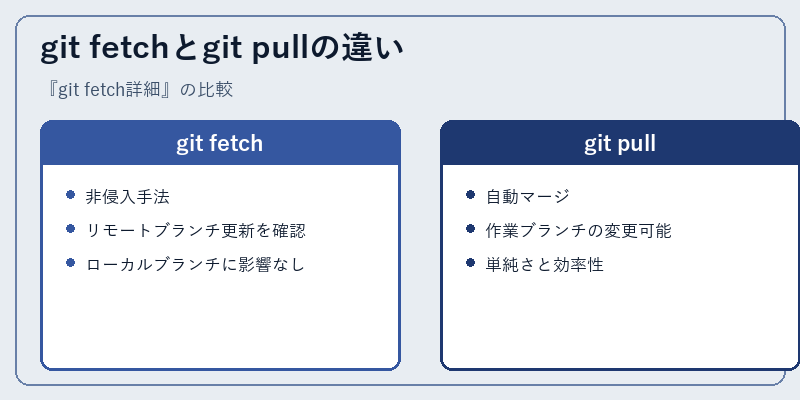 git fetchとgit pullの違い

『git fetch詳細』の比較

git fetch

- 非侵入手法
- リモートブランチ更新を確認
- ローカルブランチに影響なし

git pull

- 自動マージ
- 作業ブランチの変更可能
- 単純さと効率性